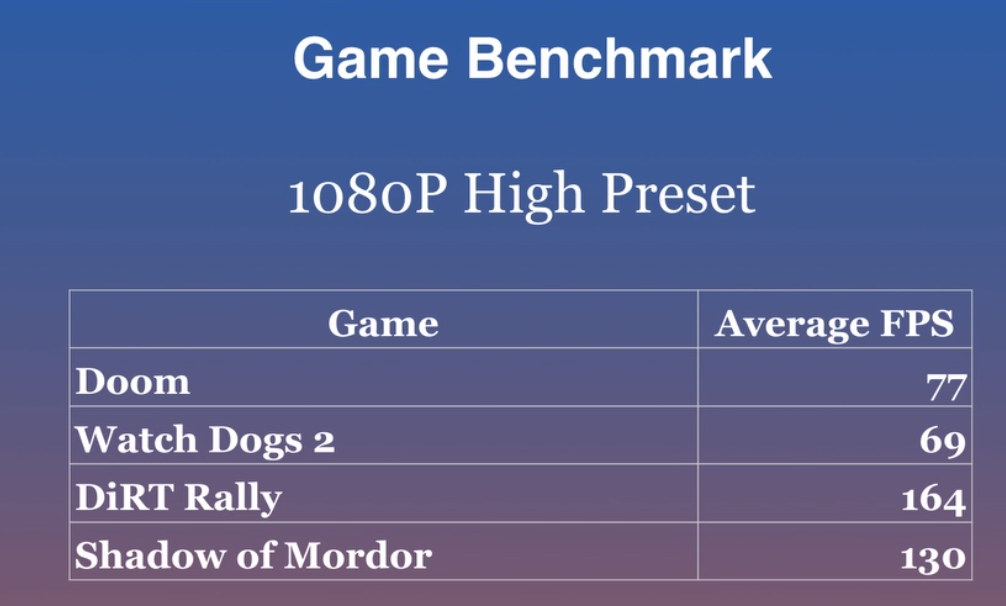 Game Benchmark

1080P High Preset

| Game | Average FPS |
|---|---|
| Doom | 77 |
| Watch Dogs 2 | 69 |
| DiRT Rally | 164 |
| Shadow of Mordor | 130 |